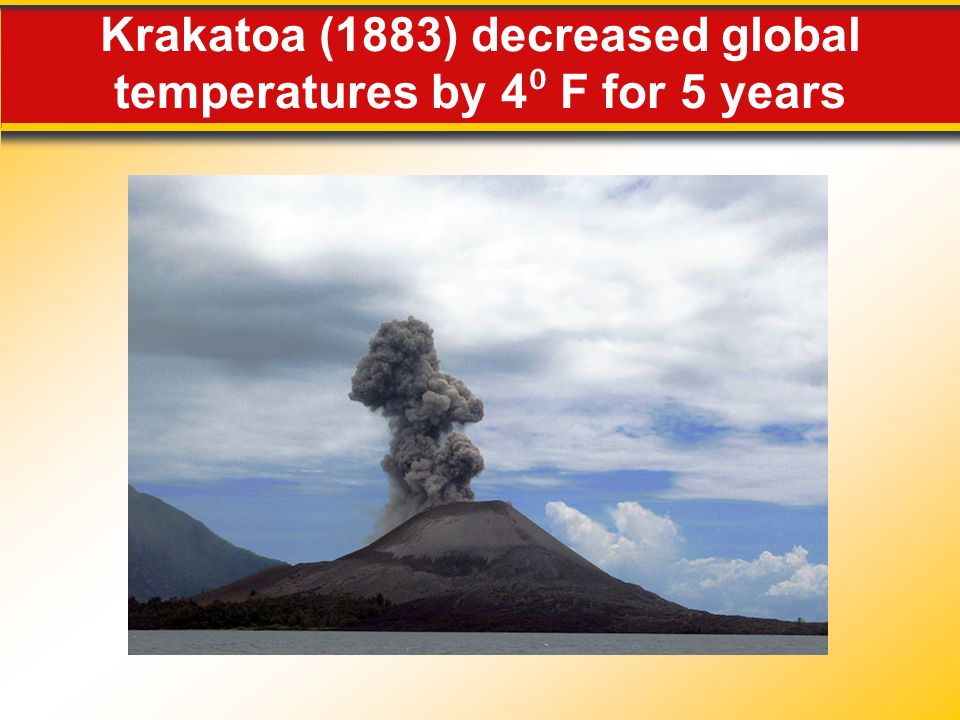 Krakatoa (1883) decreased global temperatures by $4^0$ F for 5 years